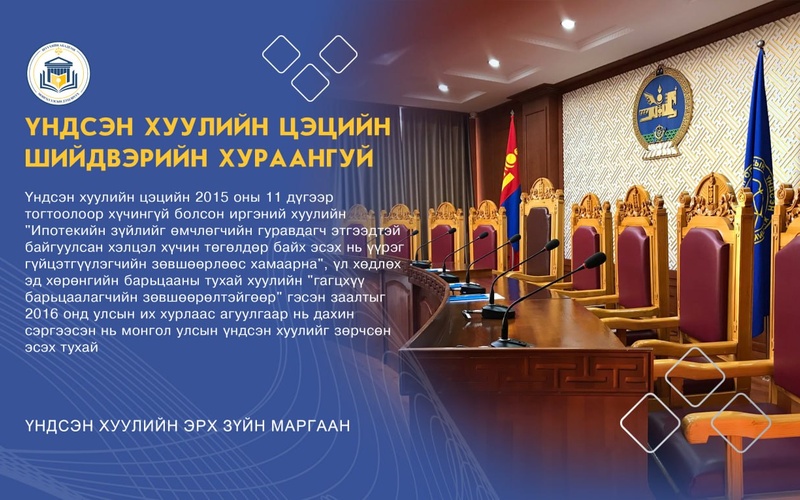 ҮНДСЭН ХУУЛИЙН ЦЭЦИЙН ШИЙДВЭРИЙН ХУРААНГУЙ

Үндсэн хуулийн цэцийн 2015 оны 11 дүгээр тогтоолоор хүчингүй болсон иргэний хуулийн "Ипотекийн зүйлийг өмчлөгчийн гуравдагч этгээдтэй байгуулсан хэлцэл хүчин төгөлдөр байх эсэх нь үүрэг гүйцэтгүүлэгчийн зөвшөөрлөөс хамаарна", үл хөдлөх эд хөрөнгийн барьцааны тухай хуулийн "гагцхүү барьцаалагчийн зөвшөөрөлтэйгөөр" гэсэн заалтыг 2016 онд улсын их хурлаас агуулгаар нь дахин сэргээсэн нь монгол улсын үндсэн хуулийг зөрчсөн эсэх тухай

ҮНДСЭН ХУУЛИЙН ЭРХ ЗҮЙН МАРГААН